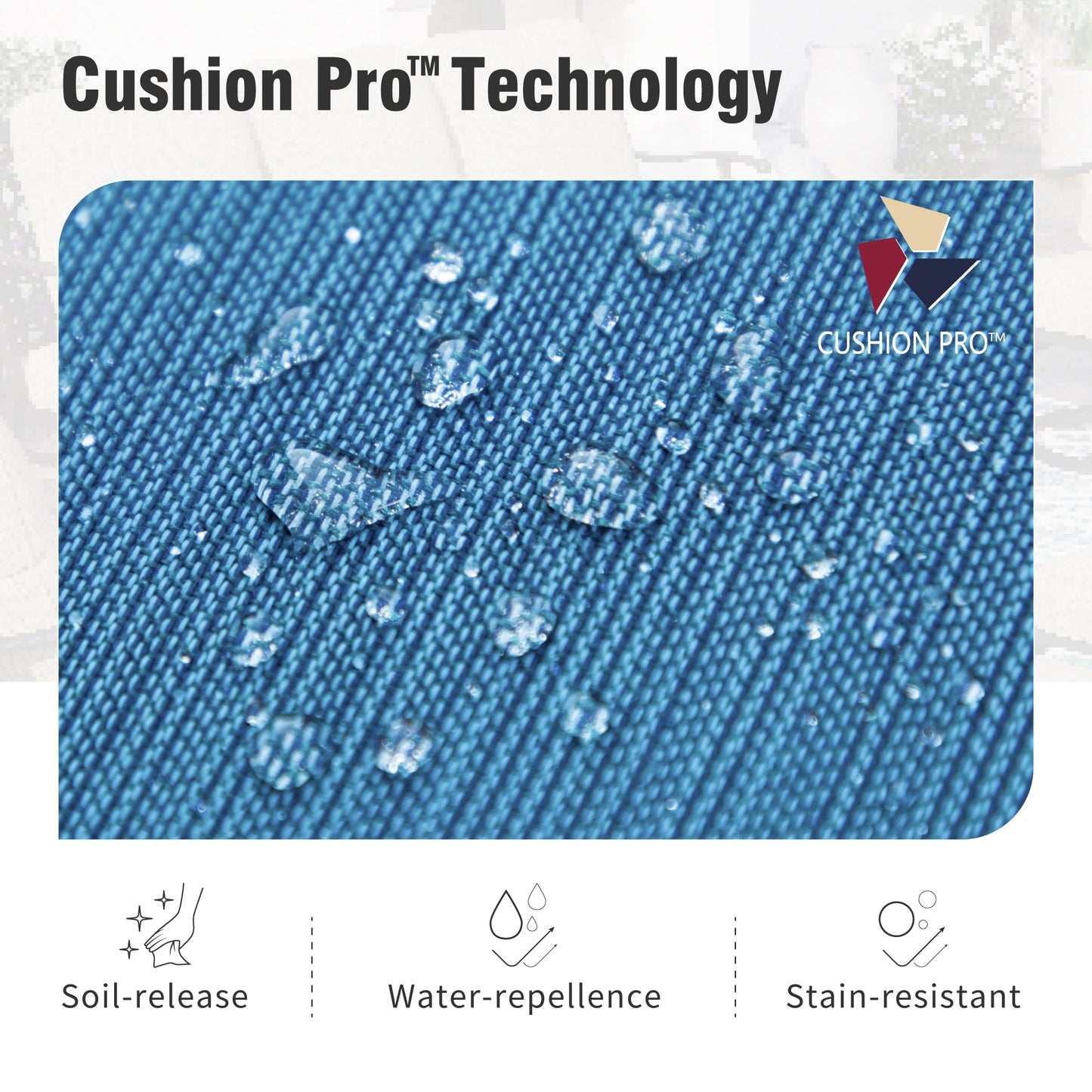 Cushion Pro™ Technology

CUSHION PRO™

Soil-release

Water-repellence

Stain-resistant